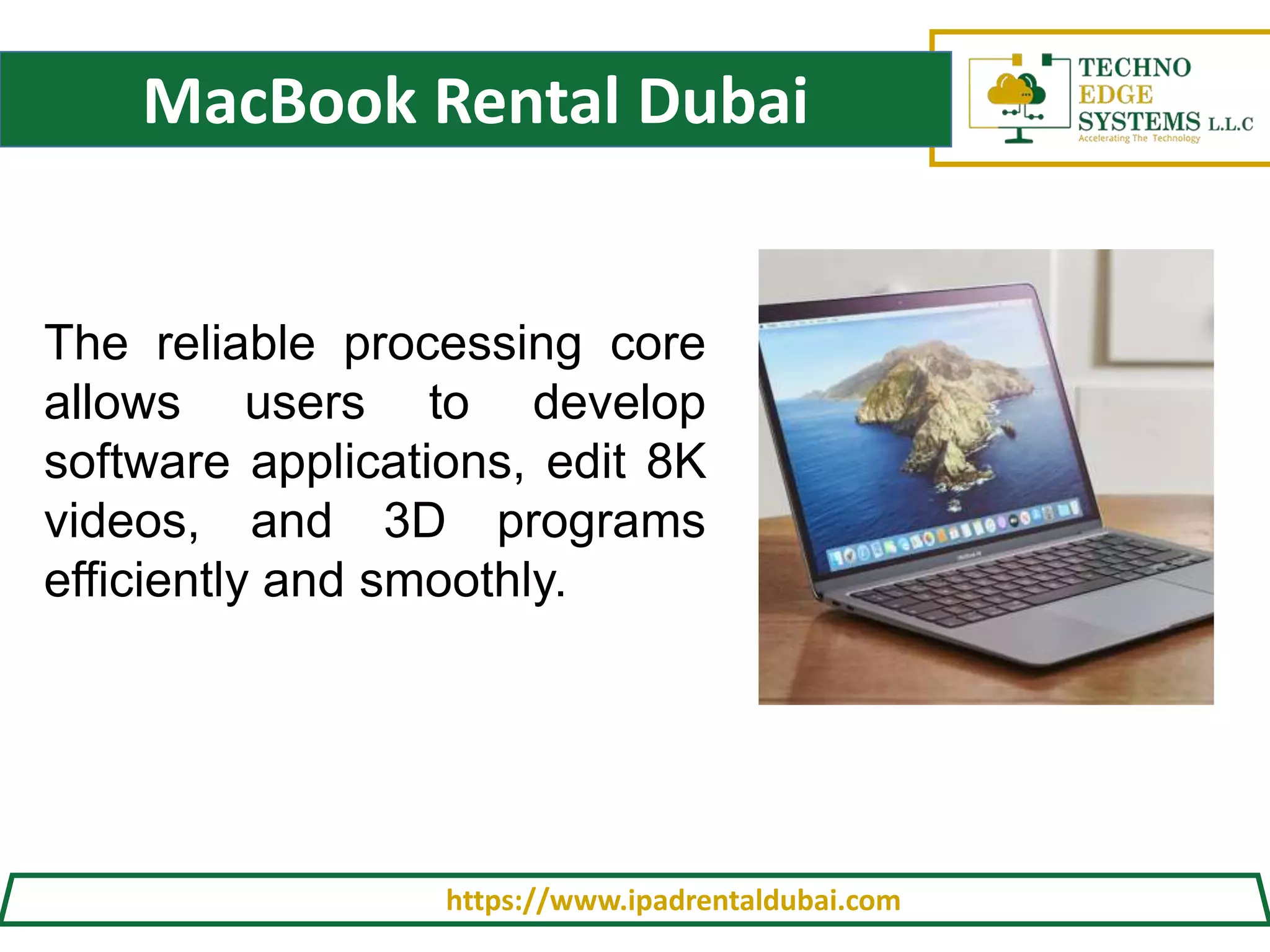 MacBook Rental Dubai

TECHNO EDGE SYSTEMS L.L.C
Accelerating The Technology

The reliable processing core allows users to develop software applications, edit 8K videos, and 3D programs efficiently and smoothly.

https://www.ipadrentaldubai.com